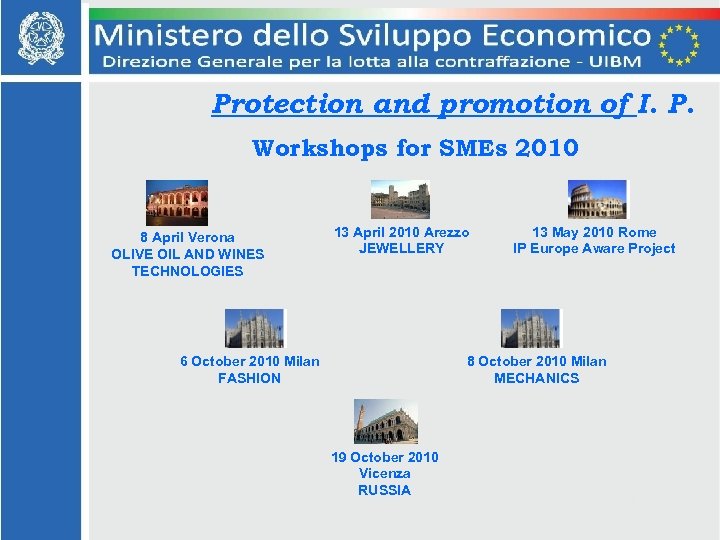 Ministero dello Sviluppo Economico
Direzione Generale per la lotta alla contraffazione - UIBM

Protection and promotion of I. P.

Workshops for SMEs 2010

8 April Verona
OLIVE OIL AND WINES TECHNOLOGIES

13 April 2010 Arezzo
JEWELLERY

13 May 2010 Rome
IP Europe Aware Project

6 October 2010 Milan
FASHION

8 October 2010 Milan
MECHANICS

19 October 2010
Vicenza
RUSSIA